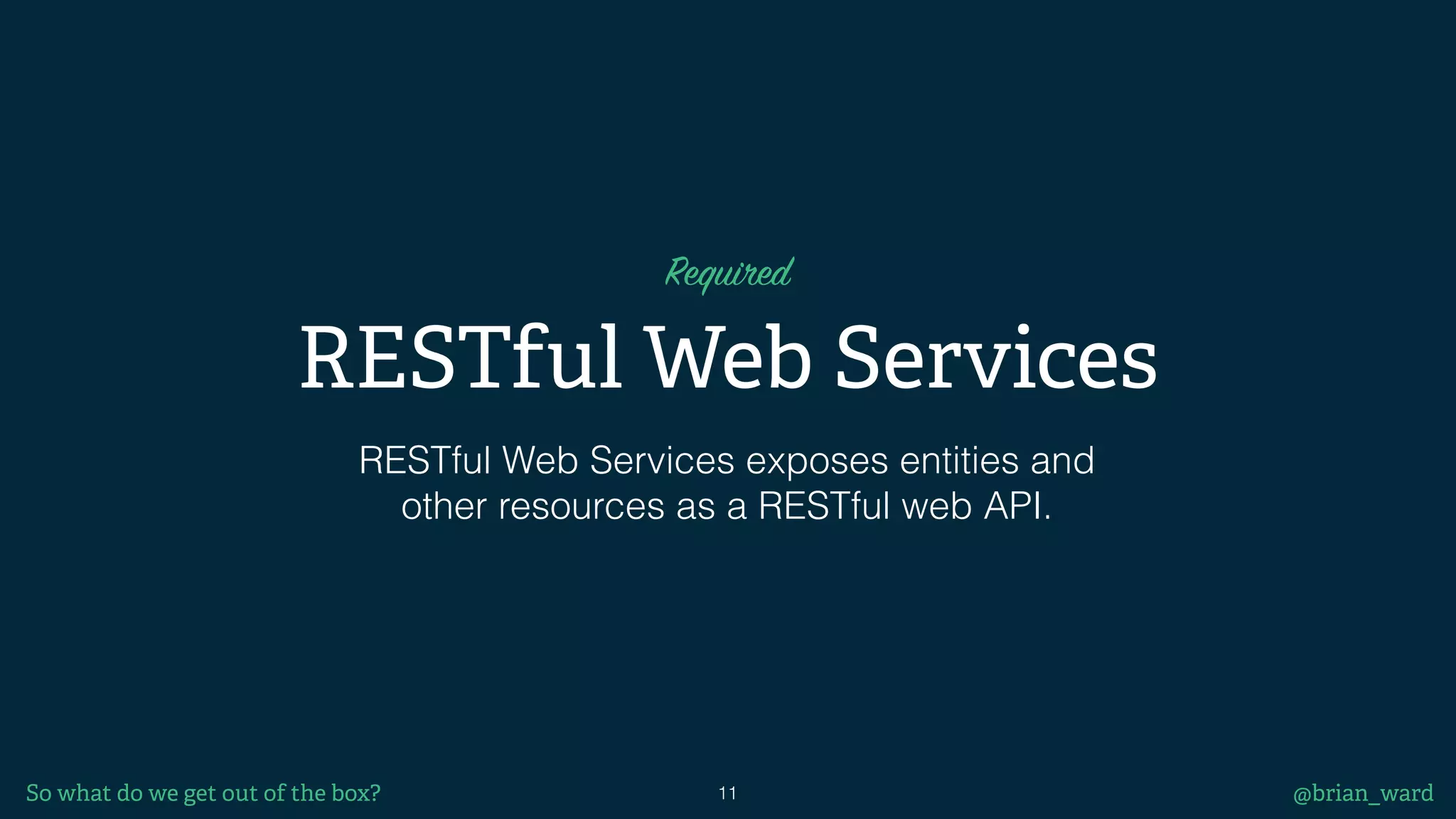 Required

RESTful Web Services

RESTful Web Services exposes entities and other resources as a RESTful web API.

So what do we get out of the box?

11

@brian_ward